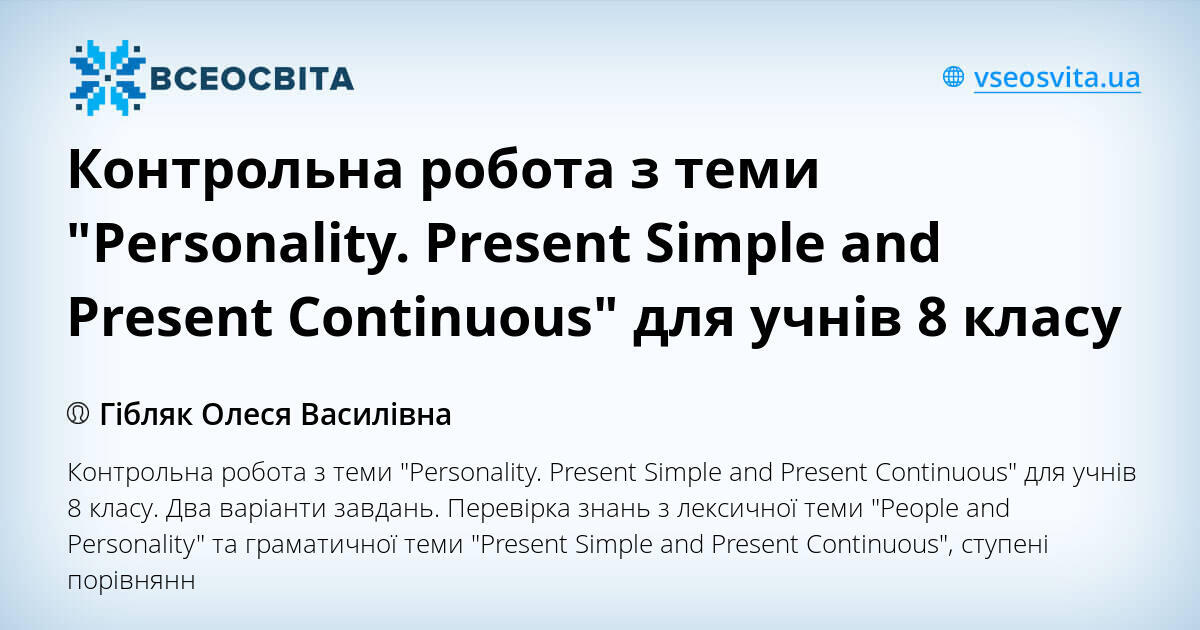 ВСЕОСВІТА

vseosvita.ua

Контрольна робота з теми "Personality. Present Simple and Present Continuous" для учнів 8 класу

Гібляк Олеся Василівна

Контрольна робота з теми "Personality. Present Simple and Present Continuous" для учнів 8 класу. Два варіанти завдань. Перевірка знань з лексичної теми "People and Personality" та граматичної теми "Present Simple and Present Continuous", ступені порівнянн